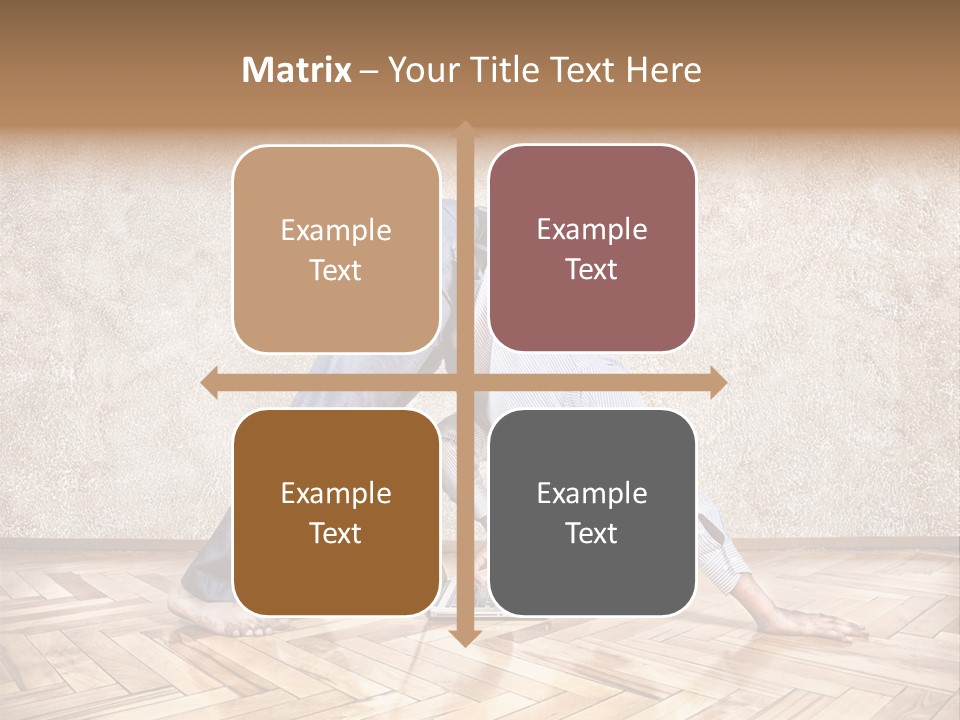 Matrix – Your Title Text Here

Example Text

Example Text

Example Text

Example Text